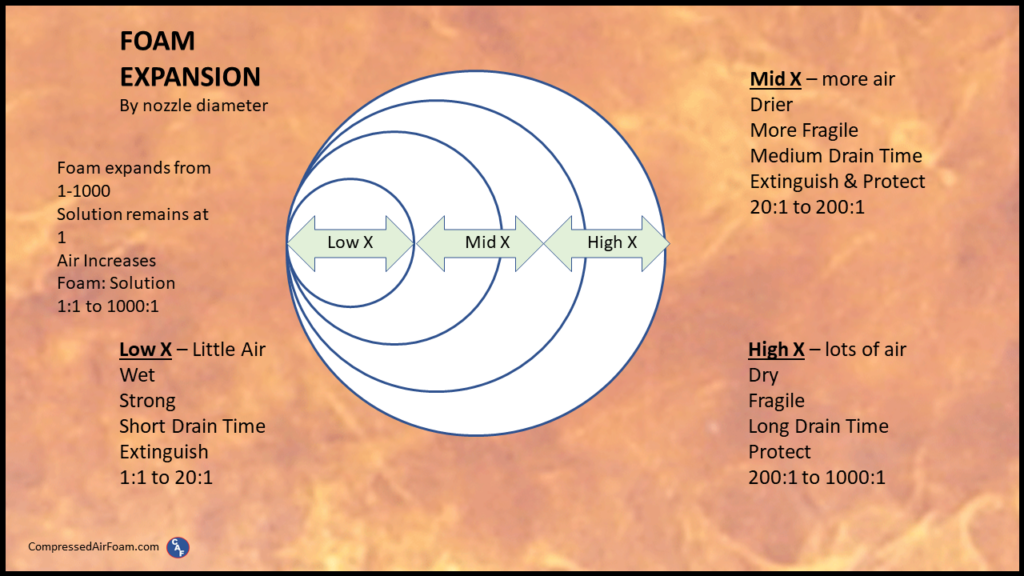 FOAM
EXPANSION
By nozzle diameter

Foam expands from
1-1000
Solution remains at
1
Air Increases
Foam: Solution
1:1 to 1000:1

Low X – Little Air
Wet
Strong
Short Drain Time
Extinguish
1:1 to 20:1

Low X
Mid X
High X

Mid X – more air
Drier
More Fragile
Medium Drain Time
Extinguish & Protect
20:1 to 200:1

High X – lots of air
Dry
Fragile
Long Drain Time
Protect
200:1 to 1000:1

CompressedAirFoam.com